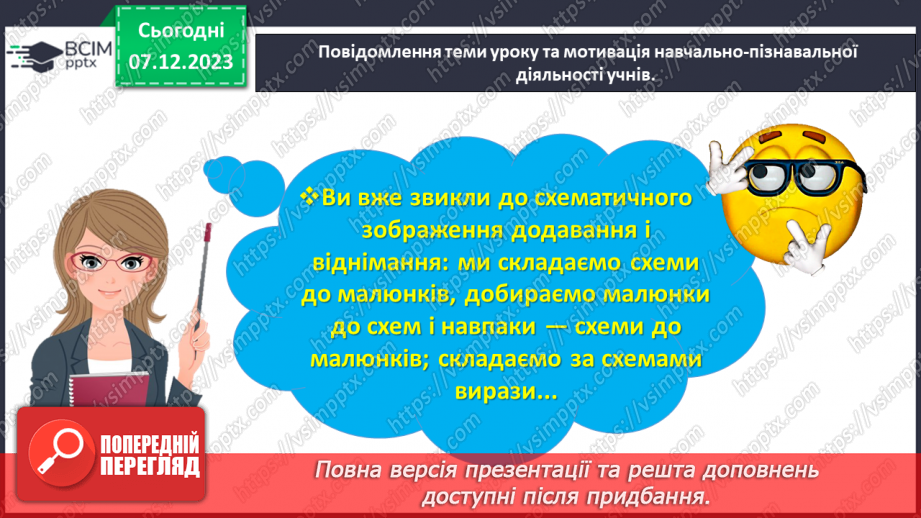 ВСІМ pptx

Сьогодні 07.12.2023

Повідомлення теми уроку та мотивація навчально-пізнавальної діяльності учнів.

❖Ви вже звикли до схематичного зображення додавання і віднімання: ми складаємо схеми до малюнків, добираємо малюнки до схем і навпаки — схеми до малюнків; складаємо за схемами вирази...

ПОПЕРЕДНІЙ ПЕРЕГЛЯД

Повна версія презентації та решта доповнень доступні після придбання.

https://vsimpptx.com